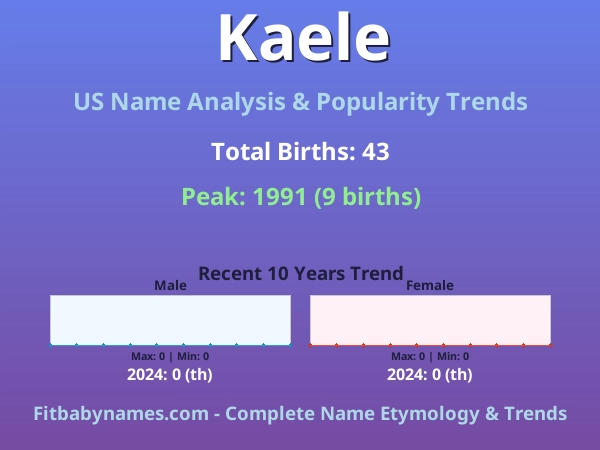 Kaele

US Name Analysis & Popularity Trends

Total Births: 43

Peak: 1991 (9 births)

Recent 10 Years Trend

Male

Max: 0 | Min: 0

2024: 0 (th)

Female

Max: 0 | Min: 0

2024: 0 (th)

Fitbabynames.com - Complete Name Etymology & Trends